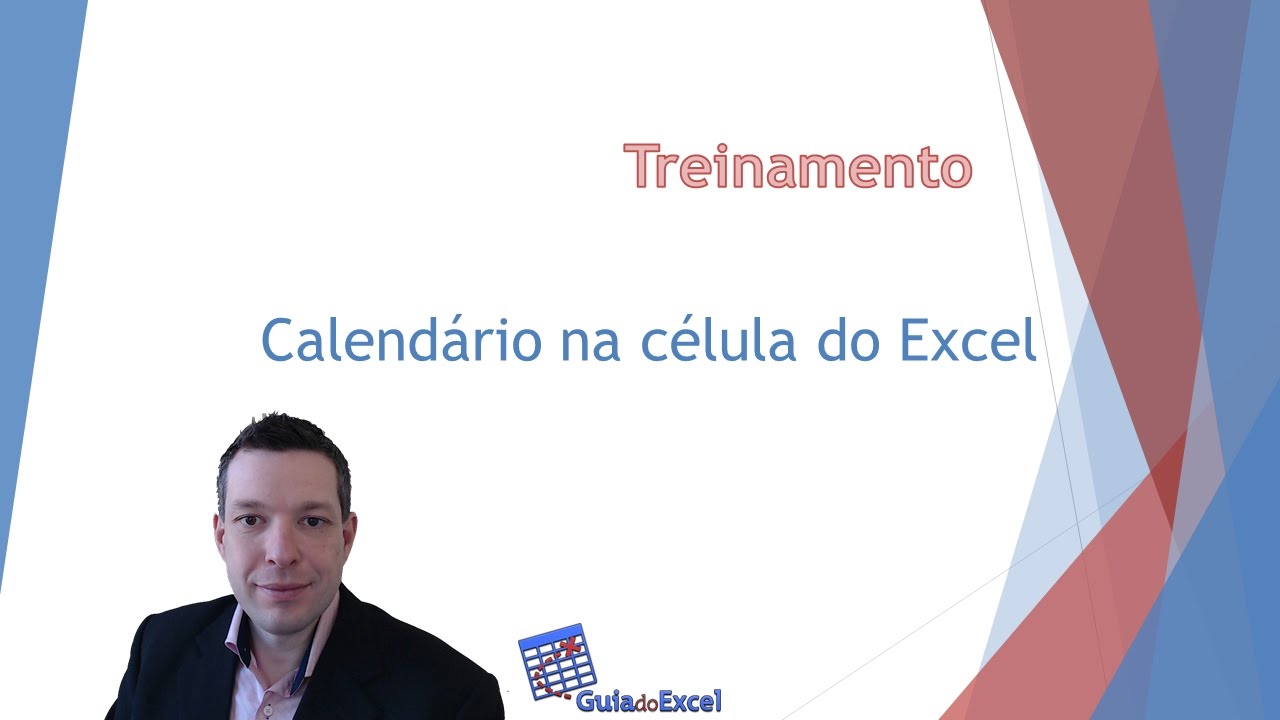 Treinamento

Calendário na célula do Excel

GuiadoExcel